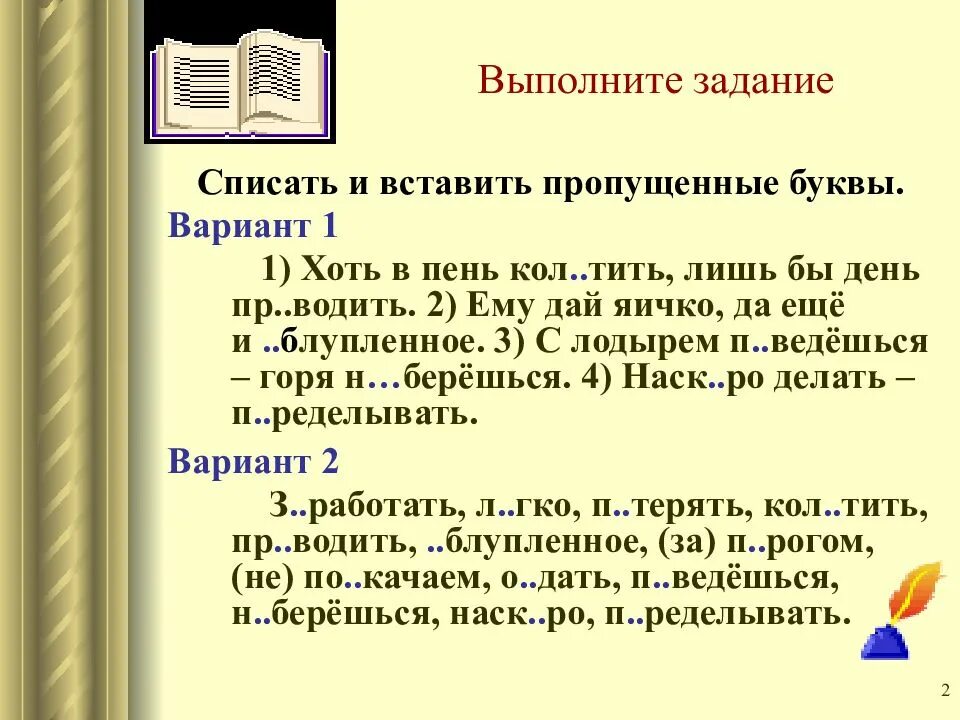 Выполните задание

Списать и вставить пропущенные буквы.

Вариант 1

1) Хоть в пень кол..тить, лишь бы день пр..водить. 2) Ему дай яичко, да ещё и ..блупленное. 3) С лодырем п..ведёшься – горя н…берёшься. 4) Наск..ро делать – п..ределывать.

Вариант 2

З..работать, л..гко, п..терять, кол..тить, пр..водить, ..блупленное, (за) п..рогом, (не) по..качаем, о..дать, п..ведёшься, н..берёшься, наск..ро, п..ределывать.

2